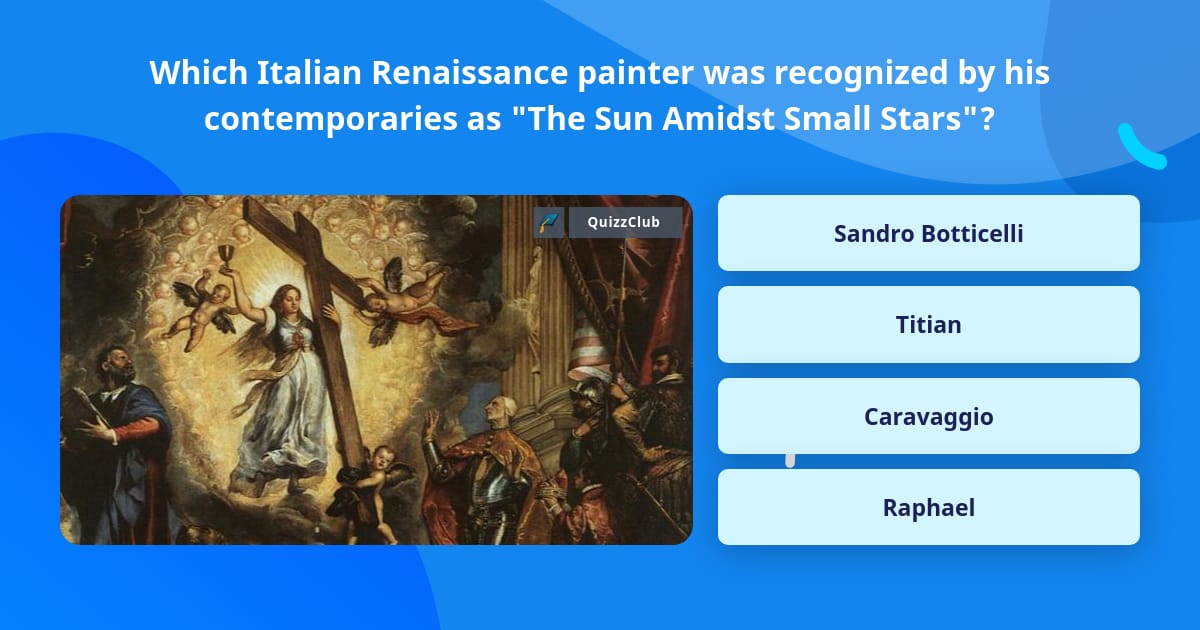 Which Italian Renaissance painter was recognized by his contemporaries as "The Sun Amidst Small Stars"?

QuizzClub

Sandro Botticelli

Titian

Caravaggio

Raphael